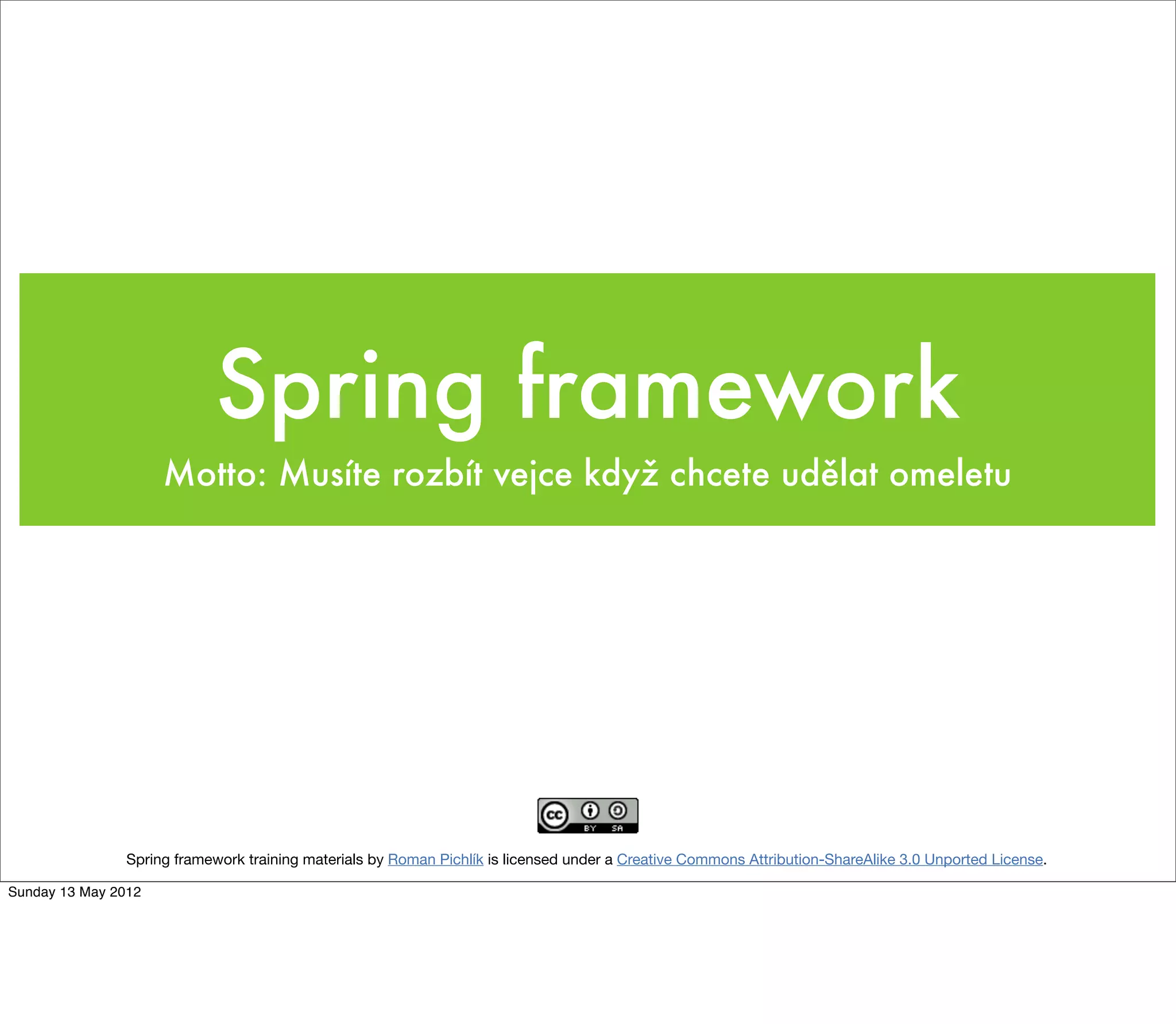 Spring framework

Motto: Musíte rozbít vejce když chcete udělat omeletu

cc BY SA

Spring framework training materials by Roman Pichlík is licensed under a Creative Commons Attribution-ShareAlike 3.0 Unported License.

Sunday 13 May 2012